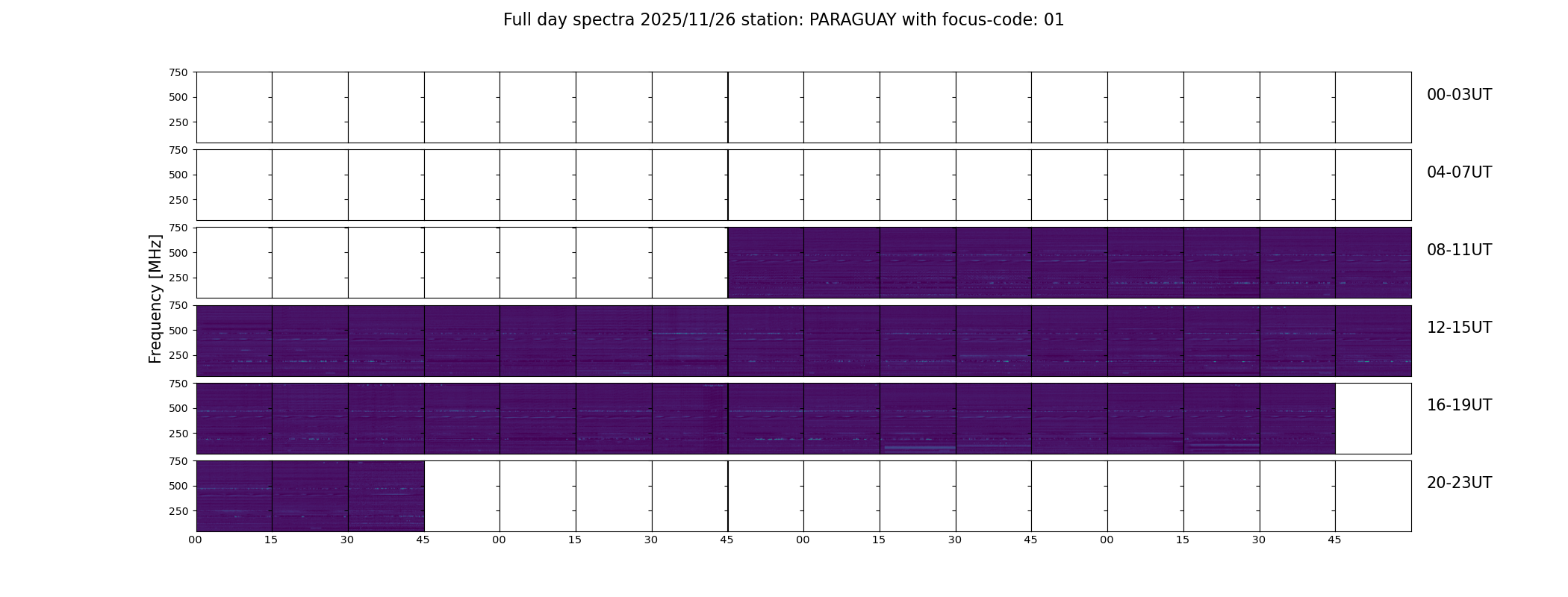 Full day spectra 2025/11/26 station: PARAGUAY with focus-code: 01

Frequency [MHz]

750
500
250
00-03UT

750
500
250
04-07UT

750
500
250
08-11UT

750
500
250
12-15UT

750
500
250
16-19UT

750
500
250
20-23UT

00 15 30 45 00 15 30 45 00 15 30 45 00 15 30 45